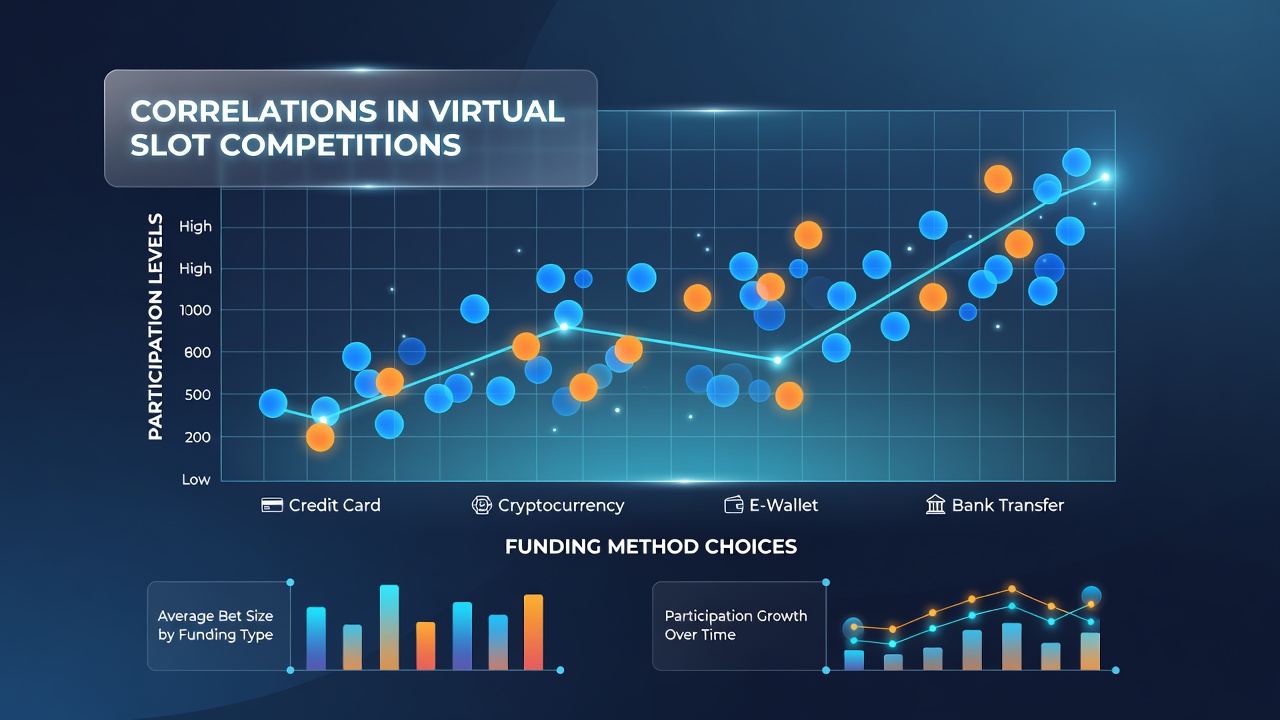 CORRELATIONS IN VIRTUAL SLOT COMPETITIONS

PARTICIPATION LEVELS

High
High
1000
600
500
200
Low

Credit Card
Cryptocurrency
E-Wallet
Bank Transfer

FUNDING METHOD CHOICES

Average Bet Size by Funding Type

Participation Growth Over Time